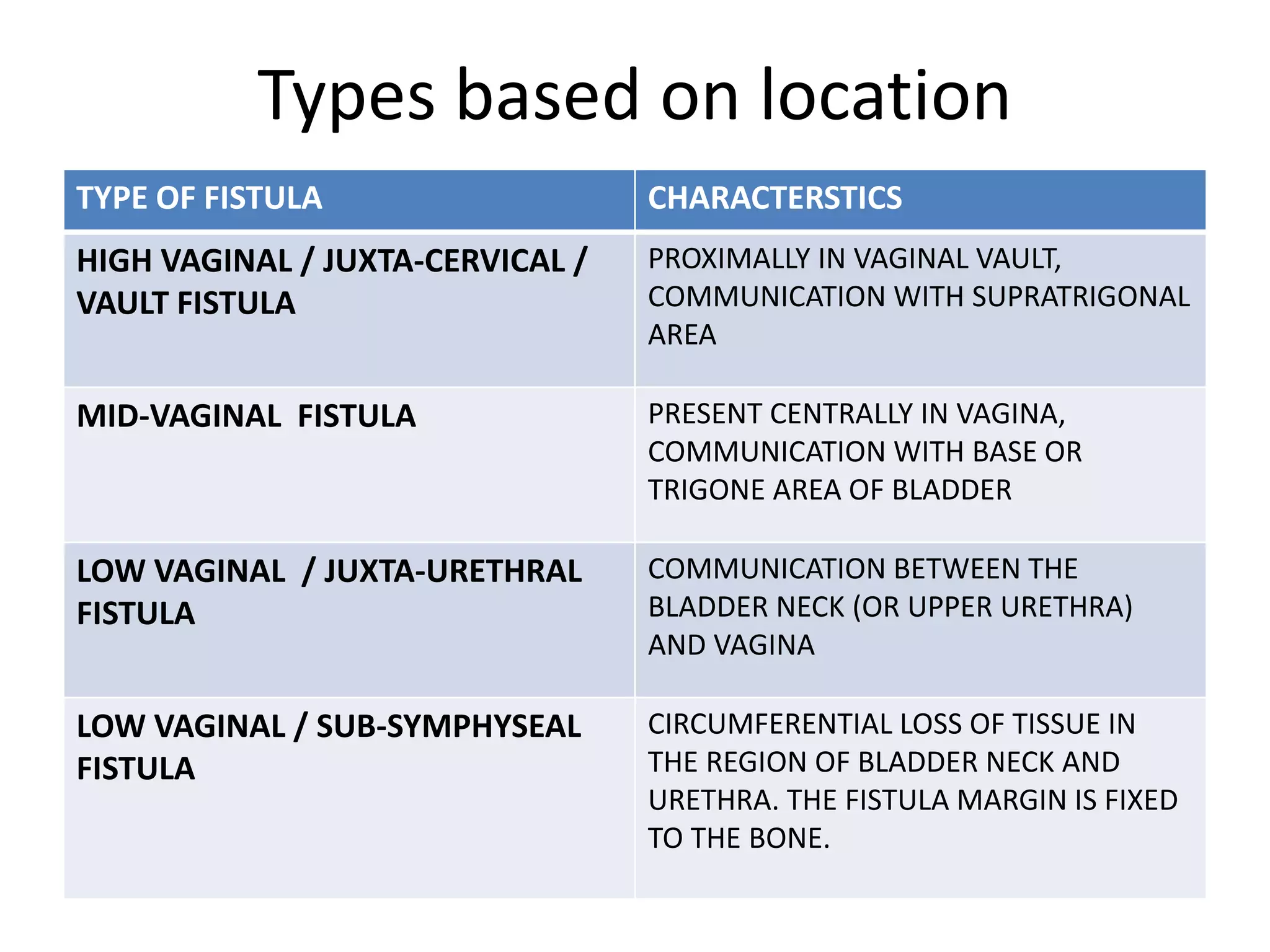 Types based on location

| TYPE OF FISTULA | CHARACTERSTICS |
|---|---|
| HIGH VAGINAL / JUXTA-CERVICAL / VAULT FISTULA | PROXIMALLY IN VAGINAL VAULT, COMMUNICATION WITH SUPRATRIGONAL AREA |
| MID-VAGINAL FISTULA | PRESENT CENTRALLY IN VAGINA, COMMUNICATION WITH BASE OR TRIGONE AREA OF BLADDER |
| LOW VAGINAL / JUXTA-URETHRAL FISTULA | COMMUNICATION BETWEEN THE BLADDER NECK (OR UPPER URETHRA) AND VAGINA |
| LOW VAGINAL / SUB-SYMPHYSEAL FISTULA | CIRCUMFERENTIAL LOSS OF TISSUE IN THE REGION OF BLADDER NECK AND URETHRA. THE FISTULA MARGIN IS FIXED TO THE BONE. |